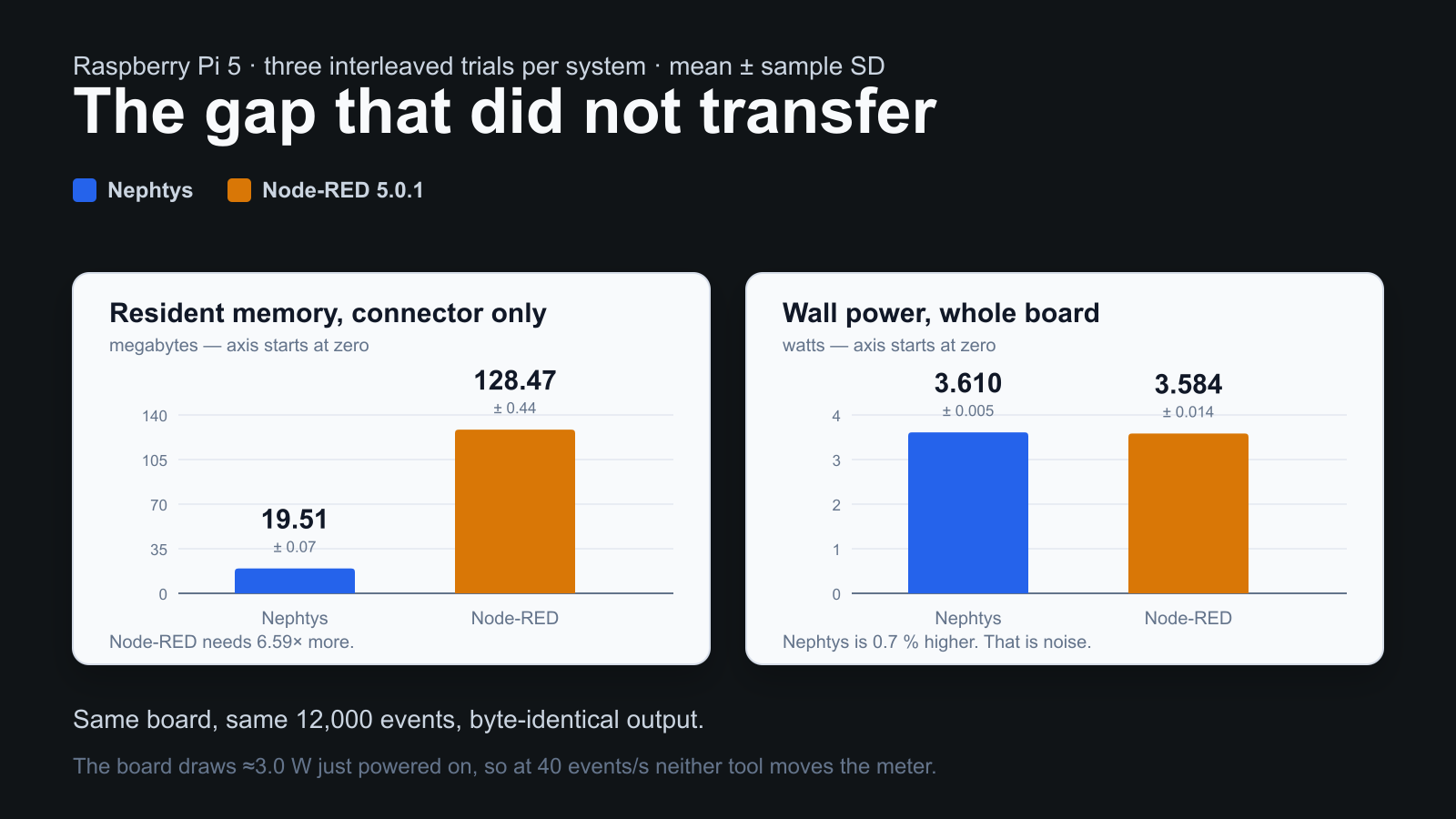 Raspberry Pi 5 · three interleaved trials per system · mean ± sample SD

The gap that did not transfer

Nephtys Node-RED 5.0.1

Resident memory, connector only

megabytes — axis starts at zero

140
105
70
35
0

19.51
± 0.07

128.47
± 0.44

Nephtys Node-RED

Node-RED needs 6.59× more.

Wall power, whole board

watts — axis starts at zero

4
3
2
1
0

3.610
± 0.005

3.584
± 0.014

Nephtys Node-RED

Nephtys is 0.7 % higher. That is noise.

Same board, same 12,000 events, byte-identical output.

The board draws ≈3.0 W just powered on, so at 40 events/s neither tool moves the meter.